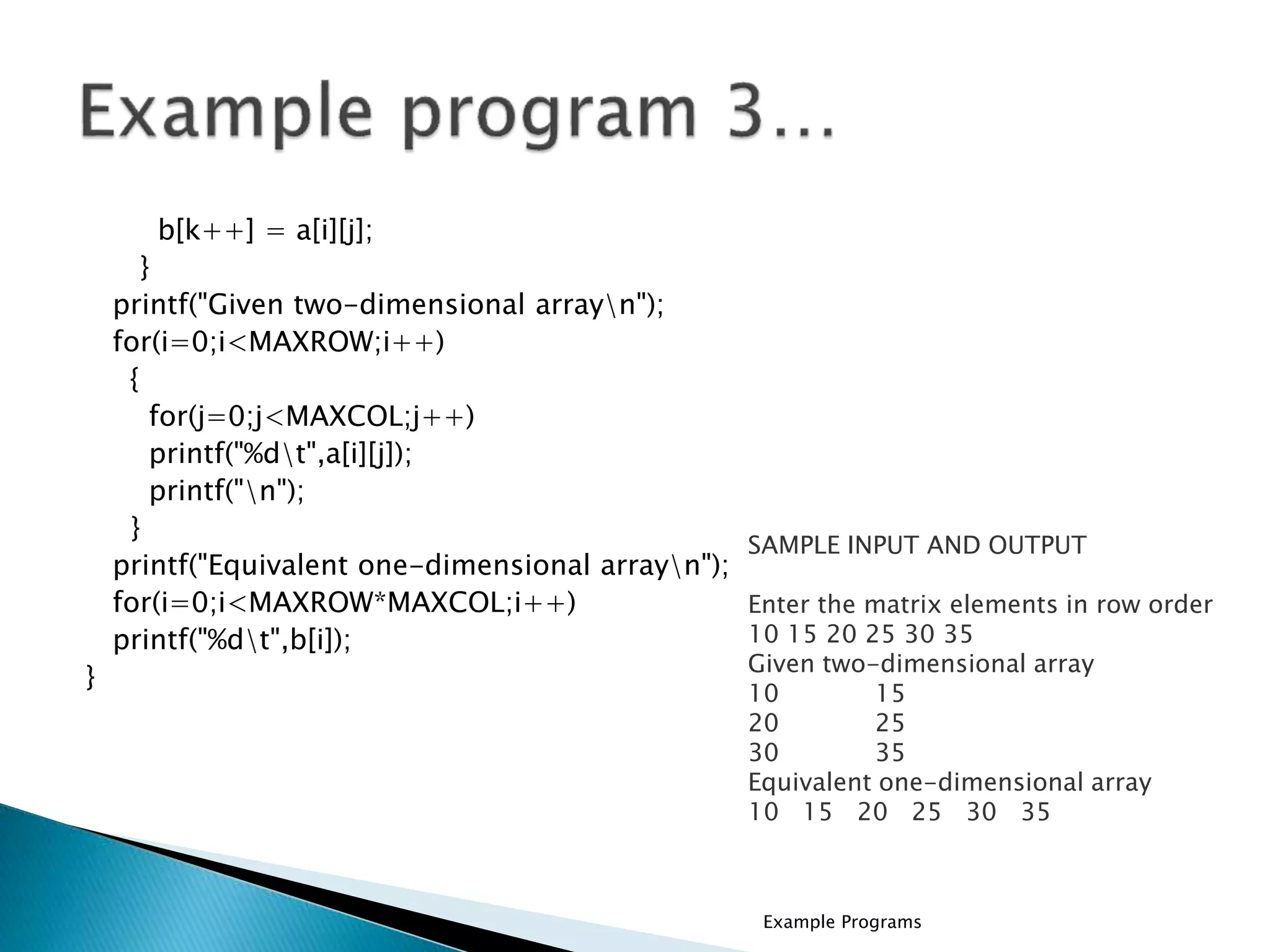 Example program 3…

b[k++] = a[i][j];
}
printf("Given two-dimensional array\n");
for(i=0;i<MAXROW;i++)
{
for(j=0;j<MAXCOL;j++)
printf("%d\t",a[i][j]);
printf("\n");
}
printf("Equivalent one-dimensional array\n");
for(i=0;i<MAXROW*MAXCOL;i++)
printf("%d\t",b[i]);
}

SAMPLE INPUT AND OUTPUT

Enter the matrix elements in row order
10 15 20 25 30 35
Given two-dimensional array
10 15
20 25
30 35
Equivalent one-dimensional array
10 15 20 25 30 35

Example Programs